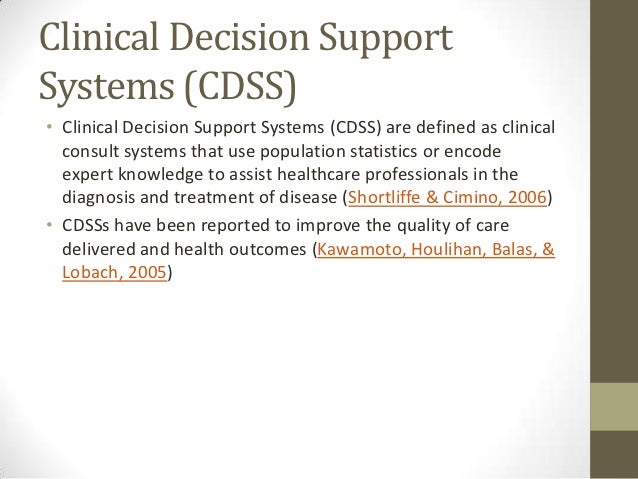 Clinical Decision Support Systems (CDSS)

• Clinical Decision Support Systems (CDSS) are defined as clinical consult systems that use population statistics or encode expert knowledge to assist healthcare professionals in the diagnosis and treatment of disease (Shortliffe & Cimino, 2006)

• CDSSs have been reported to improve the quality of care delivered and health outcomes (Kawamoto, Houlihan, Balas, & Lobach, 2005)